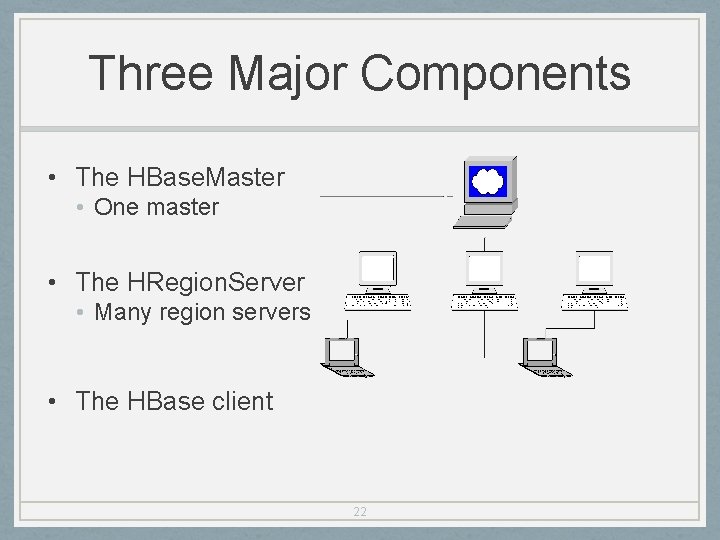 Three Major Components

• The HBaseMaster
  • One master

• The HRegionServer
  • Many region servers

• The HBase client

22